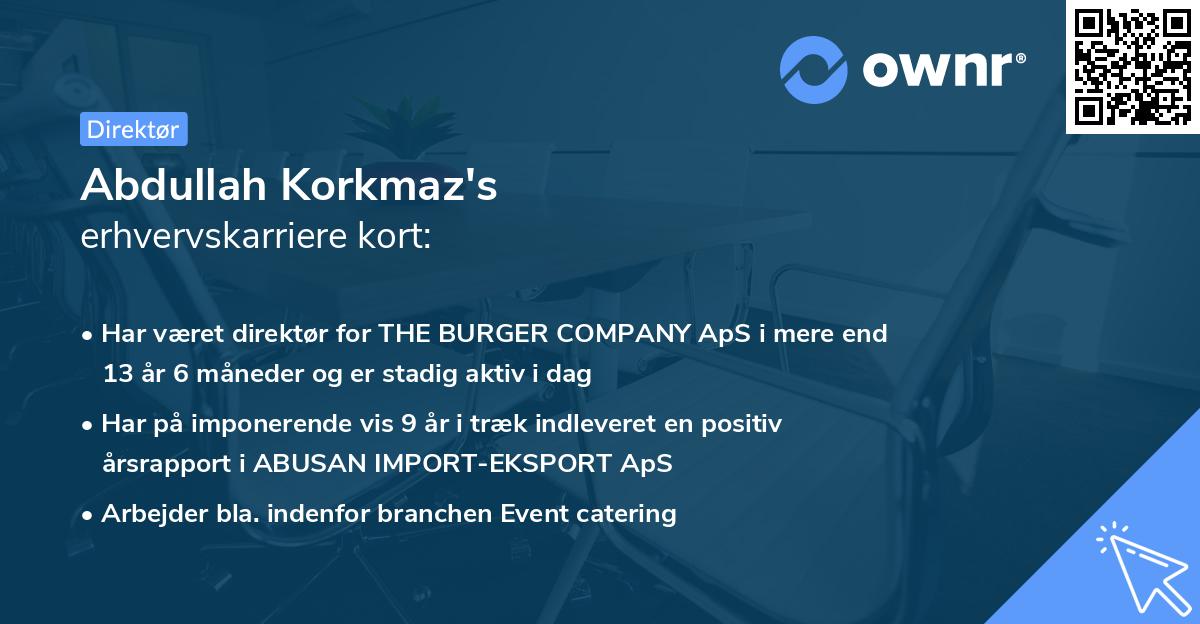 ownr®

Direktør

Abdullah Korkmaz's
erhvervskarriere kort:

• Har været direktør for THE BURGER COMPANY ApS i mere end 13 år 6 måneder og er stadig aktiv i dag

• Har på imponerende vis 9 år i træk indleveret en positiv årsrapport i ABUSAN IMPORT-EKSPORT ApS

• Arbejder bla. indenfor branchen Event catering